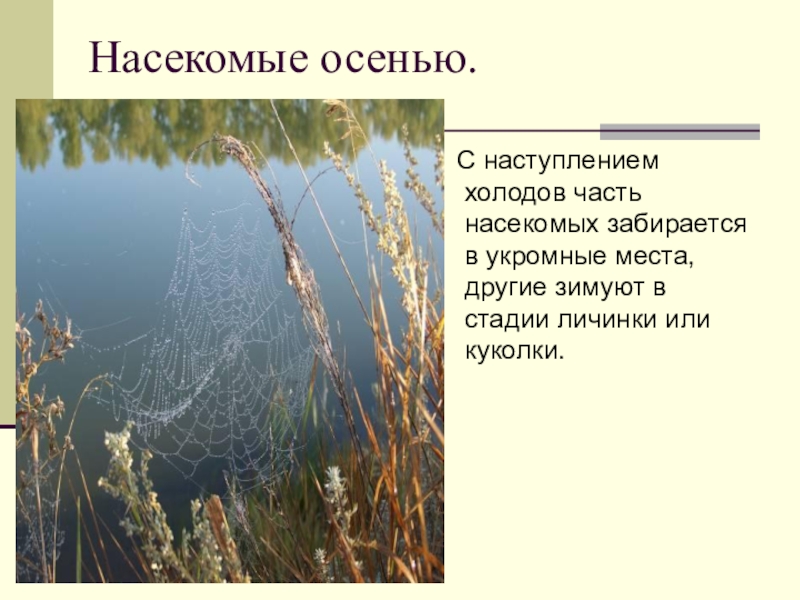 Насекомые осенью.

С наступлением холодов часть насекомых забирается в укромные места, другие зимуют в стадии личинки или куколки.